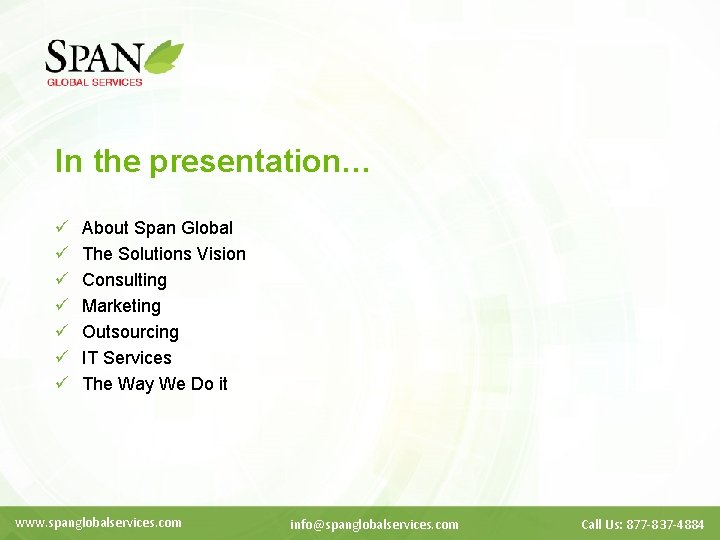 SPAN
GLOBAL SERVICES

In the presentation…

✓ About Span Global
✓ The Solutions Vision
✓ Consulting
✓ Marketing
✓ Outsourcing
✓ IT Services
✓ The Way We Do it

www.spanglobalservices.com info@spanglobalservices.com Call Us: 877-837-4884